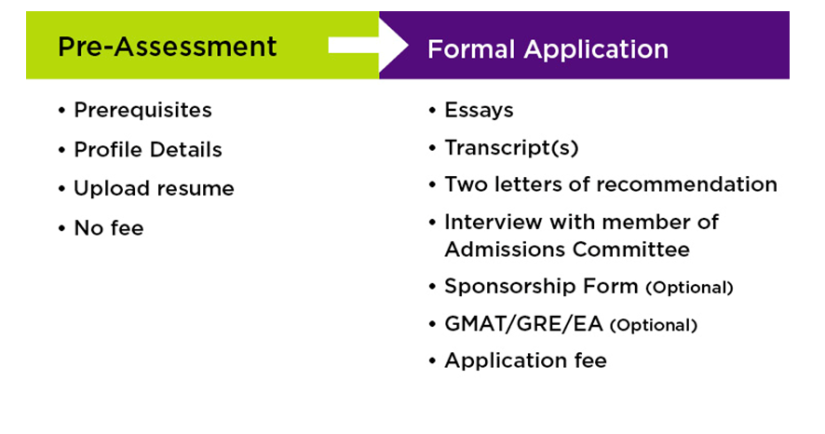 Pre-Assessment

• Prerequisites
• Profile Details
• Upload resume
• No fee

Formal Application

• Essays
• Transcript(s)
• Two letters of recommendation
• Interview with member of Admissions Committee
• Sponsorship Form (Optional)
• GMAT/GRE/EA (Optional)
• Application fee